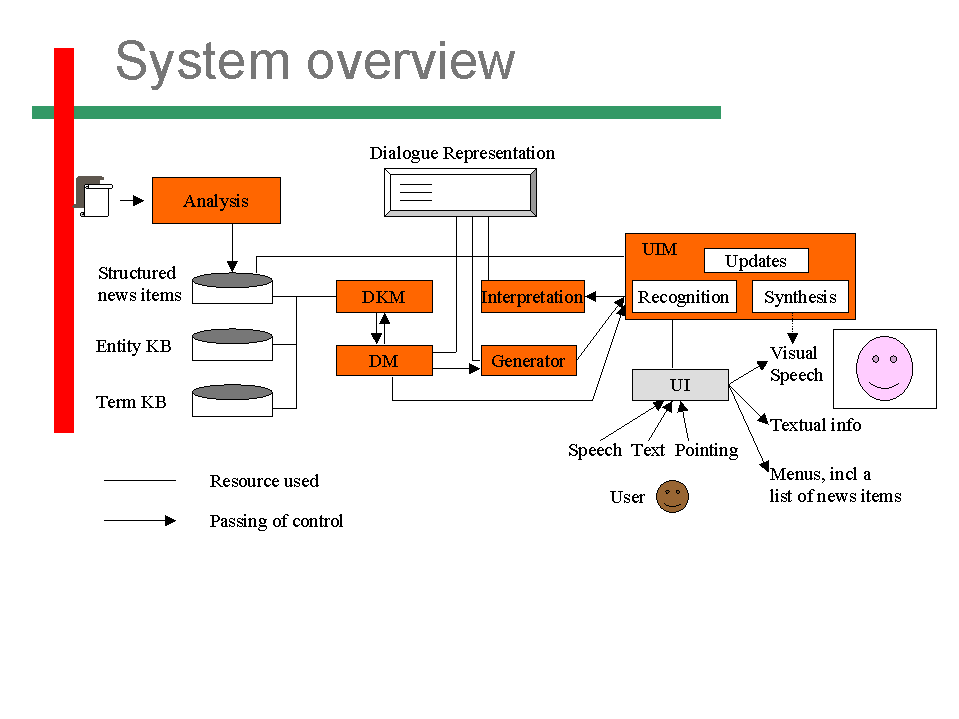 System overview

Dialogue Representation

Analysis

Structured news items

Entity KB

Term KB

DKM

DM

Interpretation

Generator

UIM

Updates

Recognition

Synthesis

UI

Visual Speech

Textual info

Menus, incl a list of news items

Speech Text Pointing

User

Resource used

Passing of control